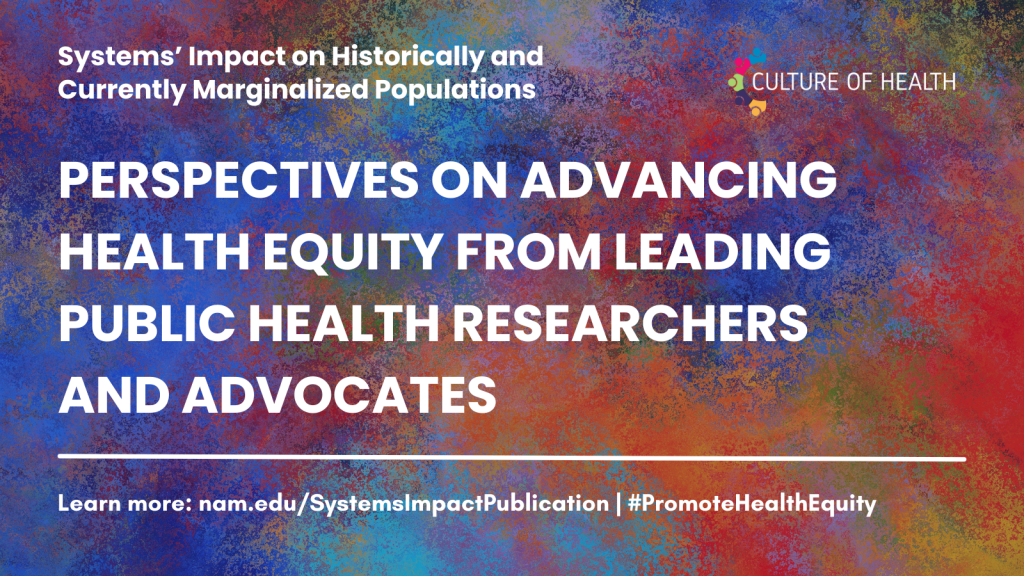 Systems' Impact on Historically and Currently Marginalized Populations

CULTURE OF HEALTH

PERSPECTIVES ON ADVANCING HEALTH EQUITY FROM LEADING PUBLIC HEALTH RESEARCHERS AND ADVOCATES

Learn more: nam.edu/SystemsImpactPublication | #PromoteHealthEquity